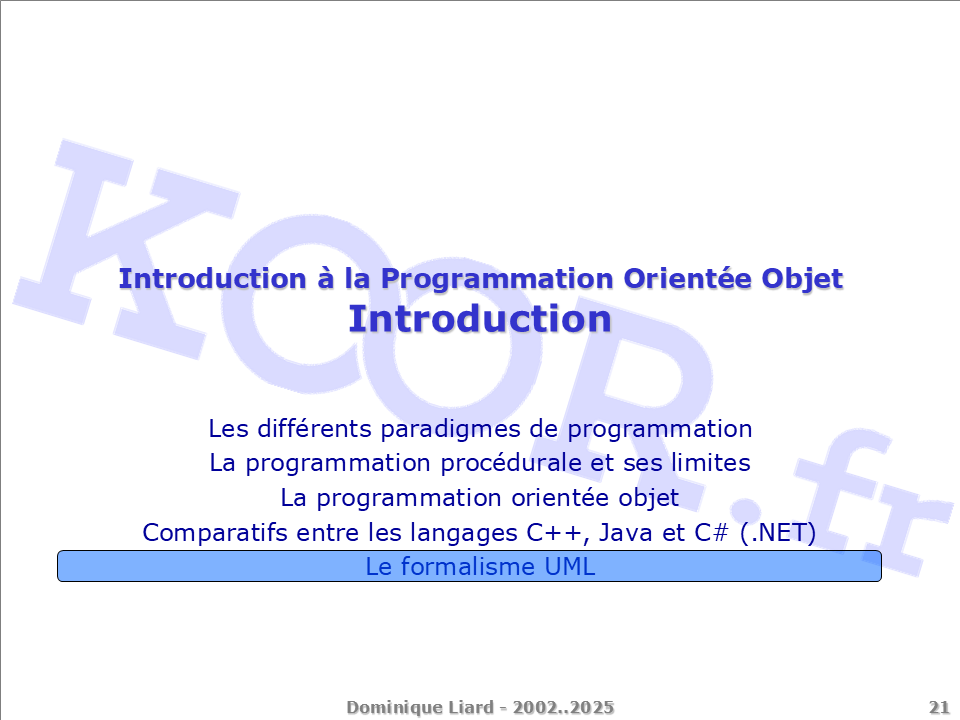 KOOR.fr

Introduction à la Programmation Orientée Objet
Introduction

Les différents paradigmes de programmation
La programmation procédurale et ses limites
La programmation orientée objet
Comparatifs entre les langages C++, Java et C# (.NET)
Le formalisme UML

Dominique Liard - 2002..2025

21